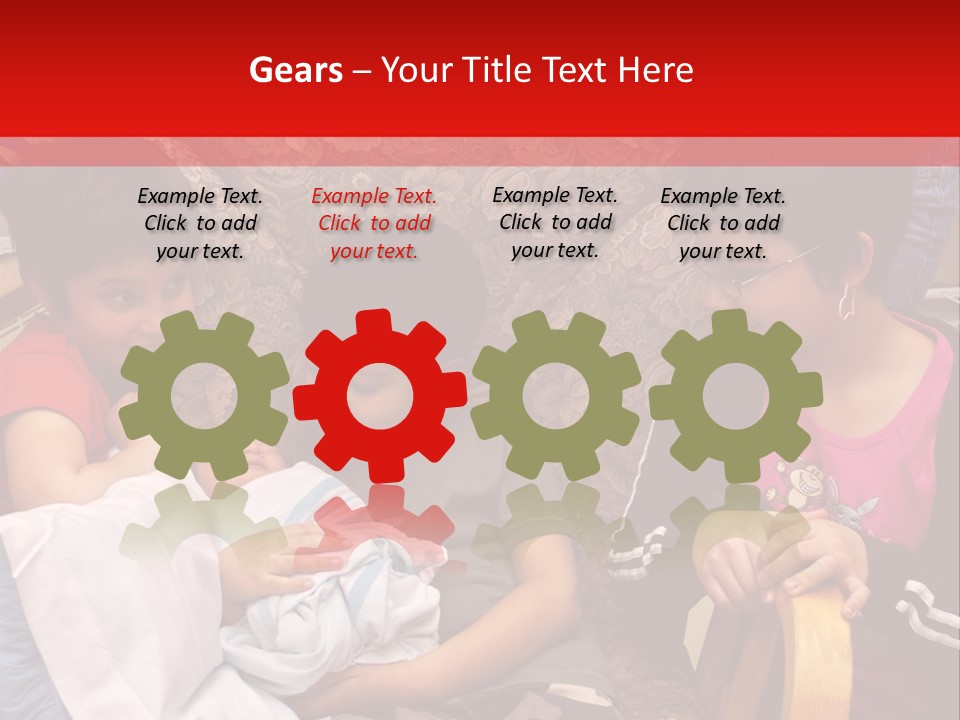 Gears – Your Title Text Here

Example Text. Click to add your text.

Example Text. Click to add your text.

Example Text. Click to add your text.

Example Text. Click to add your text.